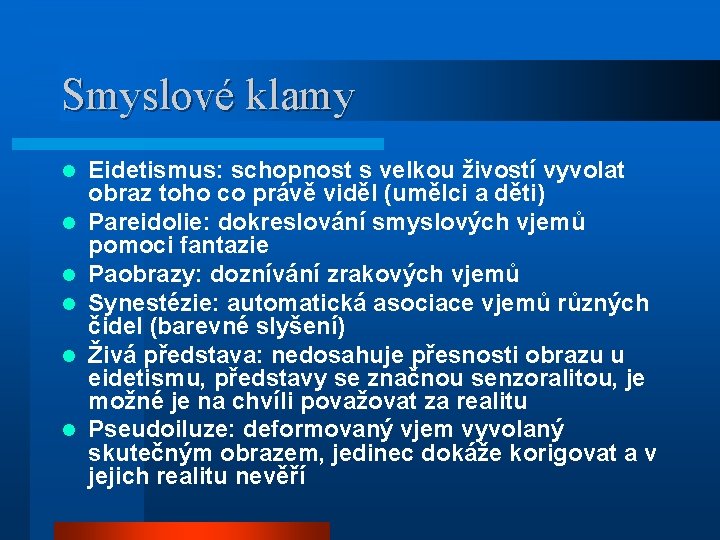 Smyslové klamy

- Eidetismus: schopnost s velkou živostí vyvolat obraz toho co právě viděl (umělci a děti)
- Pareidolie: dokreslování smyslových vjemů pomoci fantazie
- Paobrazy: doznívání zrakových vjemů
- Synestézie: automatická asociace vjemů různých čidel (barevné slyšení)
- Živá představa: nedosahuje přesnosti obrazu u eidetismu, představy se značnou senzoralitou, je možné je na chvíli považovat za realitu
- Pseudoiluze: deformovaný vjem vyvolaný skutečným obrazem, jedinec dokáže korigovat a v jejich realitu nevěří